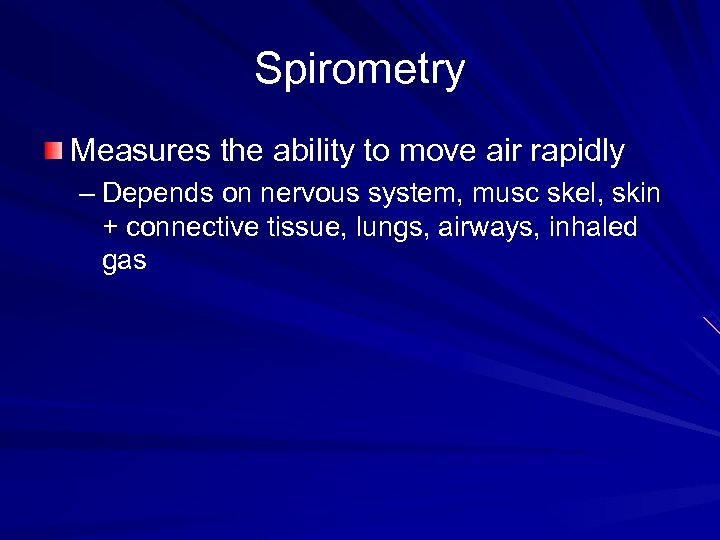 Spirometry

Measures the ability to move air rapidly

– Depends on nervous system, musc skel, skin + connective tissue, lungs, airways, inhaled gas